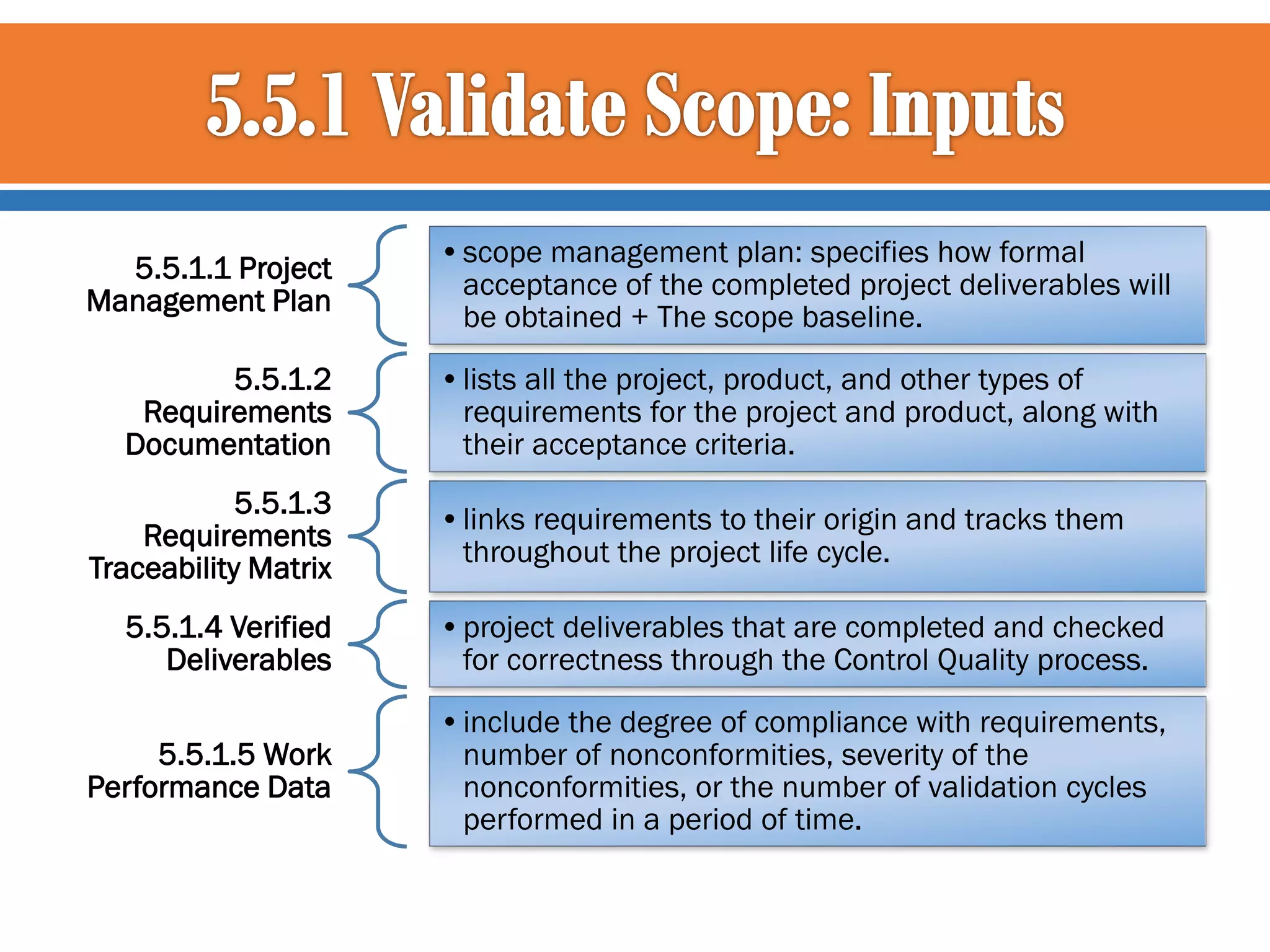 5.5.1 Validate Scope: Inputs

5.5.1.1 Project Management Plan

• scope management plan: specifies how formal acceptance of the completed project deliverables will be obtained + The scope baseline.

5.5.1.2 Requirements Documentation

• lists all the project, product, and other types of requirements for the project and product, along with their acceptance criteria.

5.5.1.3 Requirements Traceability Matrix

• links requirements to their origin and tracks them throughout the project life cycle.

5.5.1.4 Verified Deliverables

• project deliverables that are completed and checked for correctness through the Control Quality process.

5.5.1.5 Work Performance Data

• include the degree of compliance with requirements, number of nonconformities, severity of the nonconformities, or the number of validation cycles performed in a period of time.